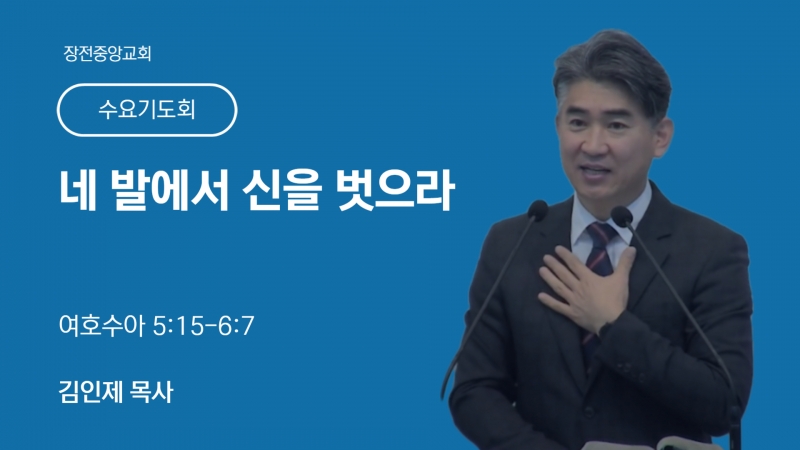 장전중앙교회

수요기도회

네 발에서 신을 벗으라

여호수아 5:15-6:7

김인제 목사